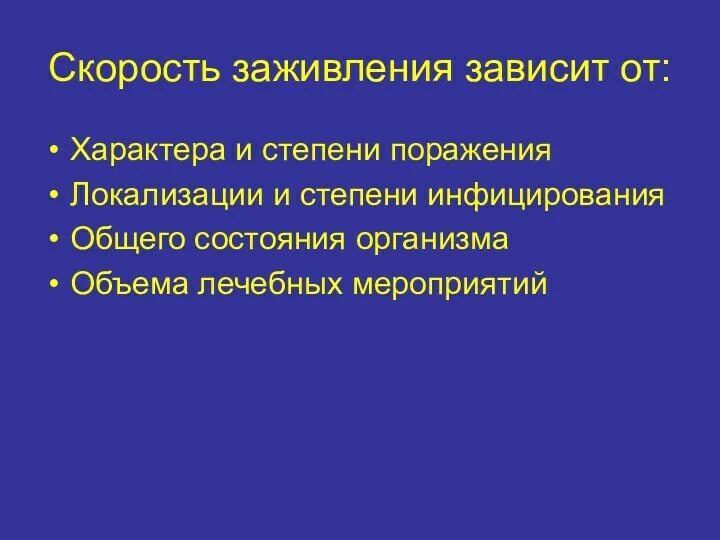 Скорость заживления зависит от:

• Характера и степени поражения
• Локализации и степени инфицирования
• Общего состояния организма
• Объема лечебных мероприятий